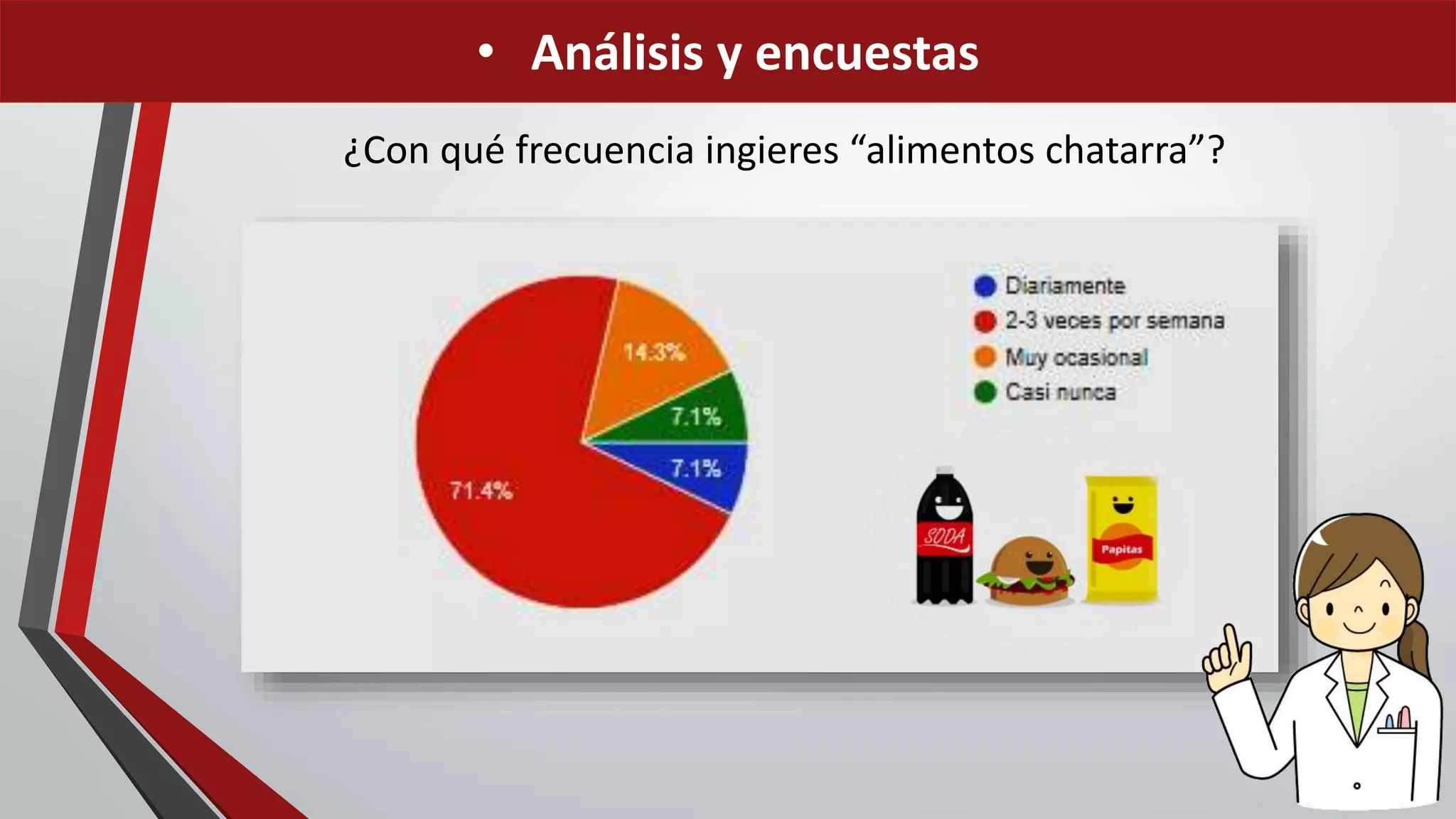 • Análisis y encuestas

¿Con qué frecuencia ingieres “alimentos chatarra”?

14.3%
7.1%
7.1%
71.4%

Diariamente
2-3 veces por semana
Muy ocasional
Casi nunca

SODA
Papitas